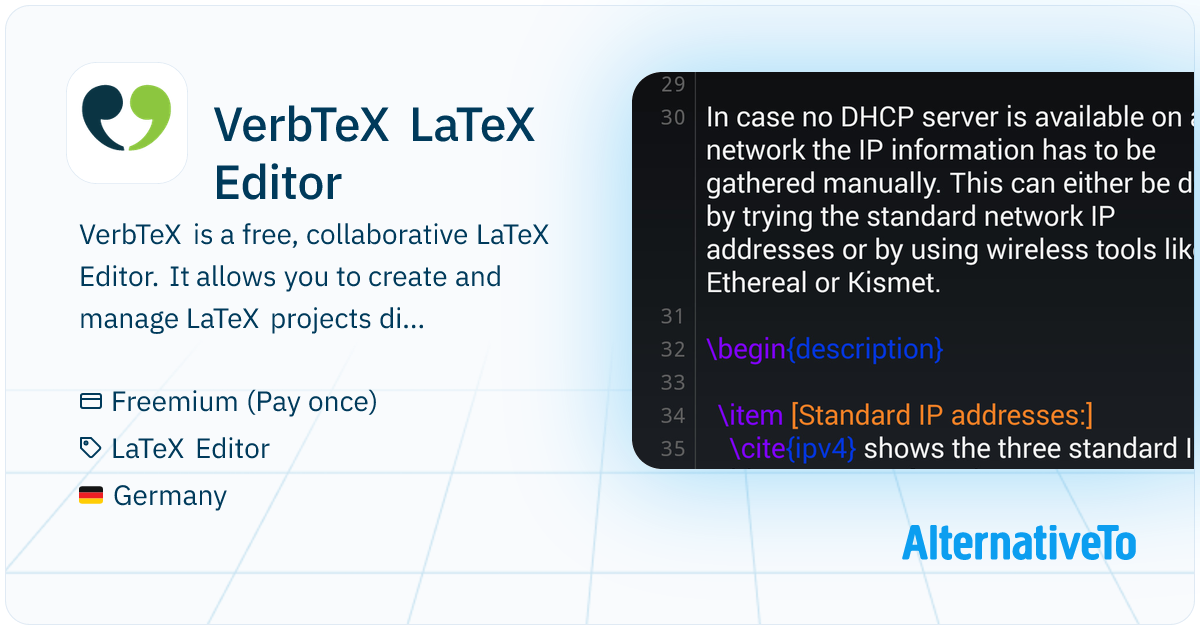 VerbTeX LaTeX Editor

VerbTeX is a free, collaborative LaTeX Editor. It allows you to create and manage LaTeX projects di...

Freemium (Pay once)

LaTeX Editor

Germany

29
30 In case no DHCP server is available on a network the IP information has to be gathered manually. This can either be d by trying the standard network IP addresses or by using wireless tools lik Ethereal or Kismet.
31
32 \begin{description}
33
34 \item [Standard IP addresses:]
35 \cite{ipv4} shows the three standard I

AlternativeTo